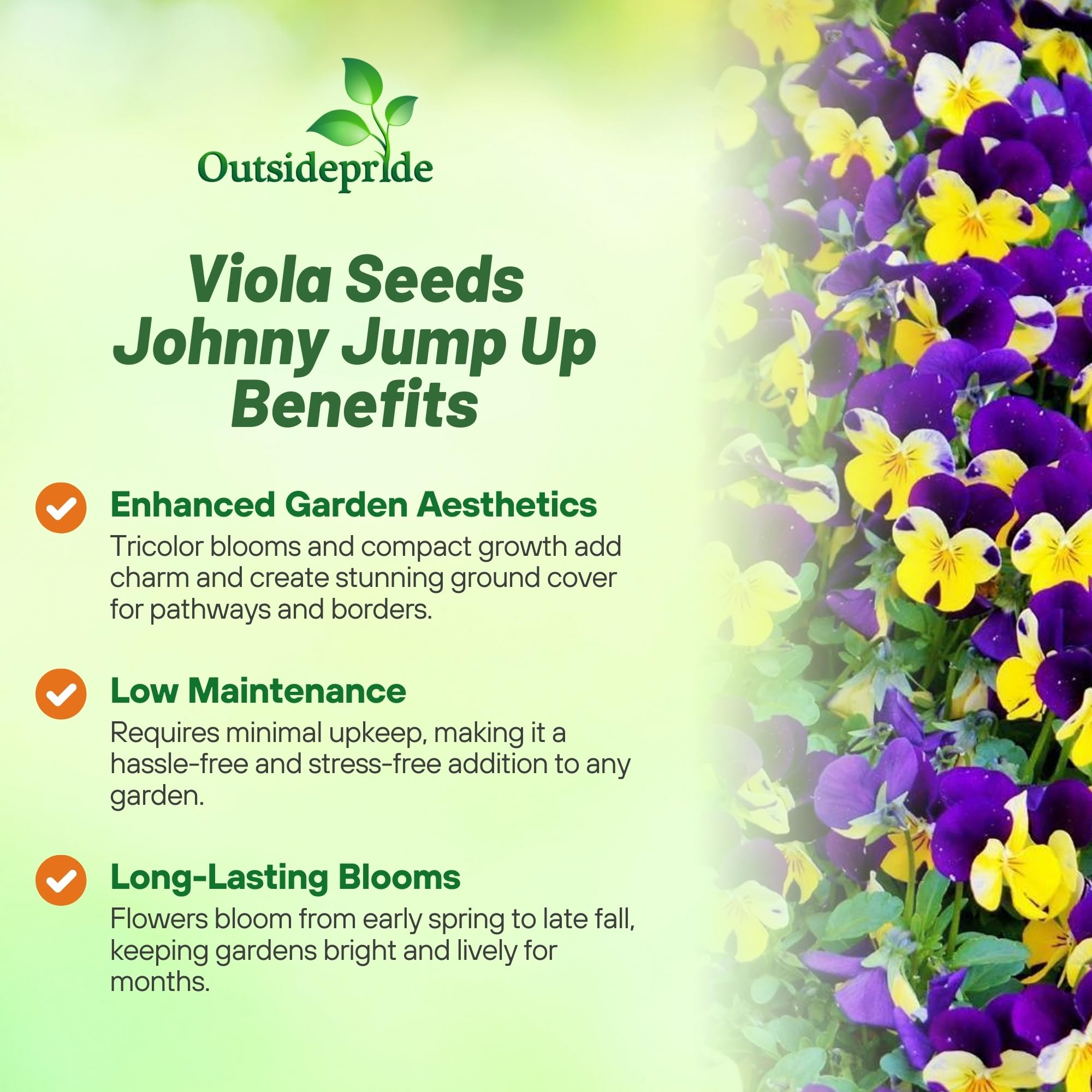 Outsidepride

Viola Seeds Johnny Jump Up Benefits

Enhanced Garden Aesthetics
Tricolor blooms and compact growth add charm and create stunning ground cover for pathways and borders.

Low Maintenance
Requires minimal upkeep, making it a hassle-free and stress-free addition to any garden.

Long-Lasting Blooms
Flowers bloom from early spring to late fall, keeping gardens bright and lively for months.